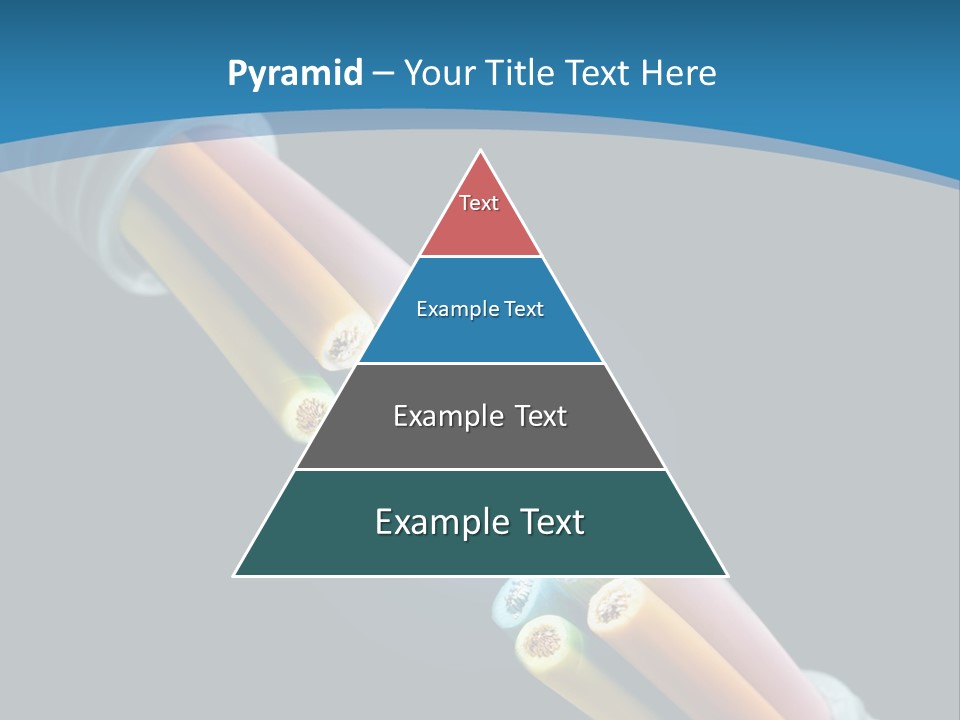 Pyramid – Your Title Text Here

Text

Example Text

Example Text

Example Text